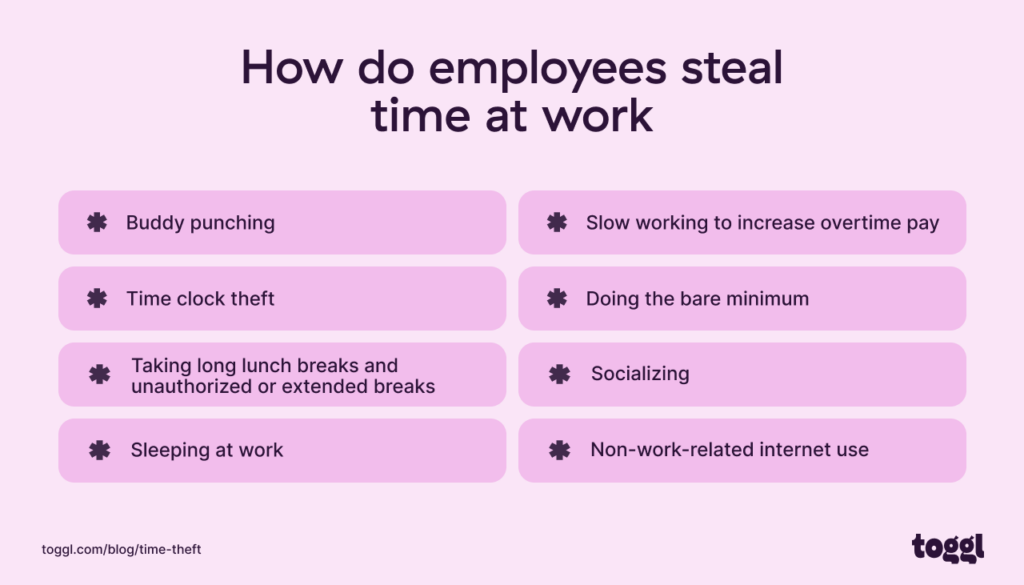 How do employees steal time at work

Buddy punching

Time clock theft

Taking long lunch breaks and unauthorized or extended breaks

Sleeping at work

Slow working to increase overtime pay

Doing the bare minimum

Socializing

Non-work-related internet use

toggl.com/blog/time-theft

toggl